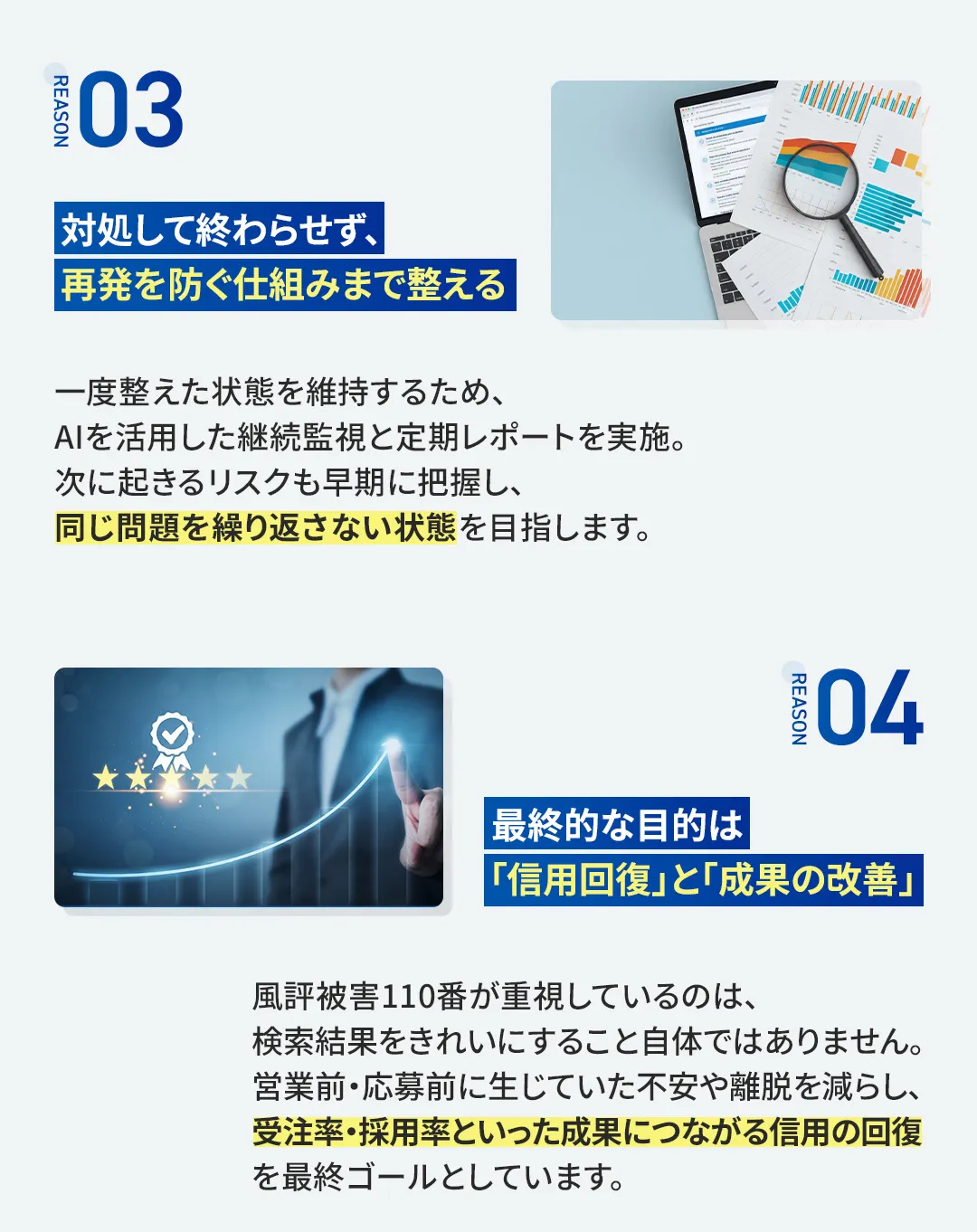 REASON 03

対処して終わらせず、
再発を防ぐ仕組みまで整える

一度整えた状態を維持するため、
AIを活用した継続監視と定期レポートを実施。
次に起きるリスクも早期に把握し、
同じ問題を繰り返さない状態を目指します。

REASON 04

最終的な目的は
「信用回復」と「成果の改善」

風評被害110番が重視しているのは、
検索結果をきれいにすること自体ではありません。
営業前・応募前に生じていた不安や離脱を減らし、
受注率・採用率といった成果につながる信用の回復
を最終ゴールとしています。